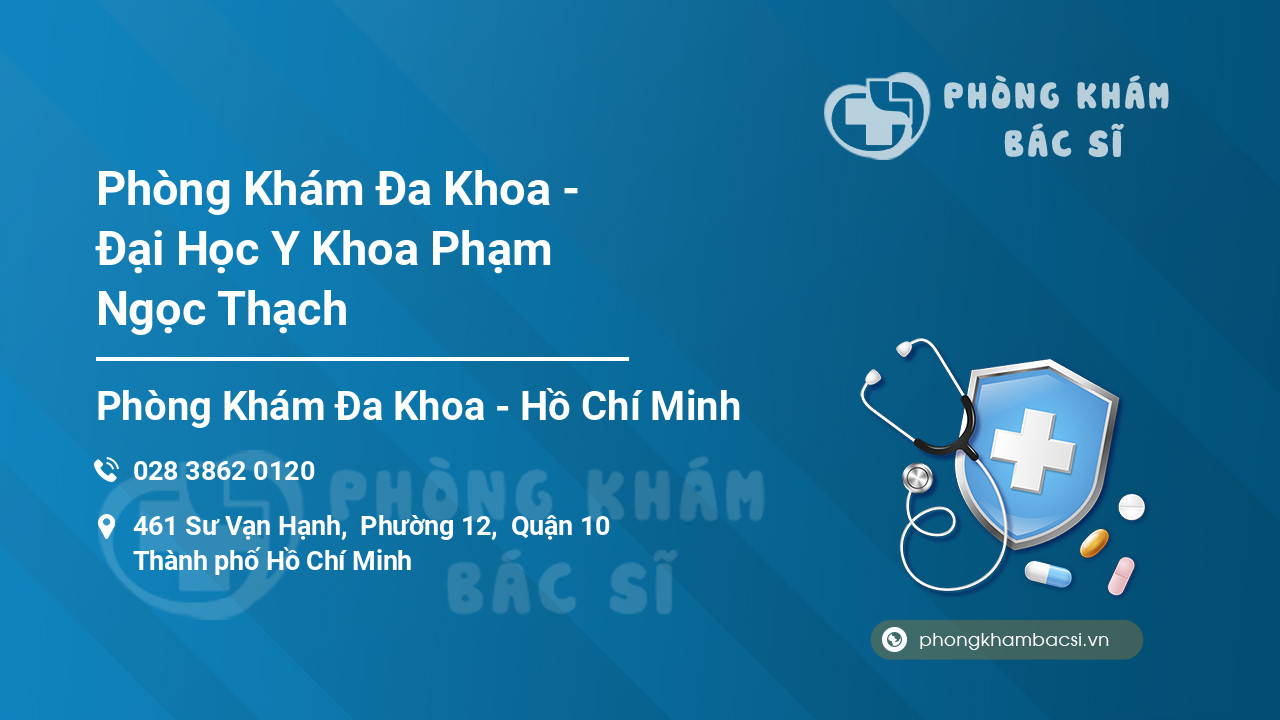 PHÒNG KHÁM
BÁC SĨ

Phòng Khám Đa Khoa - Đại Học Y Khoa Phạm Ngọc Thạch

Phòng Khám Đa Khoa - Hồ Chí Minh

028 3862 0120

461 Sư Vạn Hạnh, Phường 12, Quận 10
Thành phố Hồ Chí Minh

PHÒNG KHÁM
BÁC SĨ

phongkhambacsi.vn